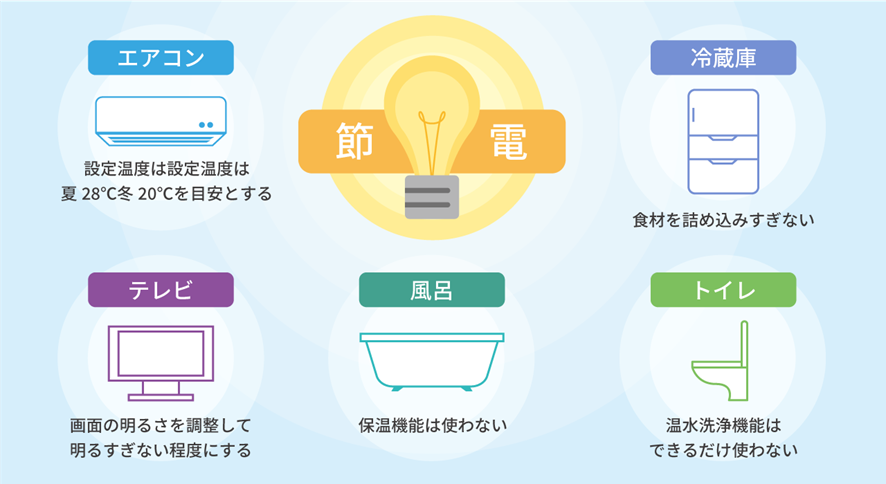 エアコン

設定温度は設定温度は
夏 28°C冬 20°Cを目安とする

節 電

冷蔵庫

食材を詰め込みすぎない

テレビ

画面の明るさを調整して
明るすぎない程度にする

風呂

保温機能は使わない

トイレ

温水洗浄機能は
できるだけ使わない